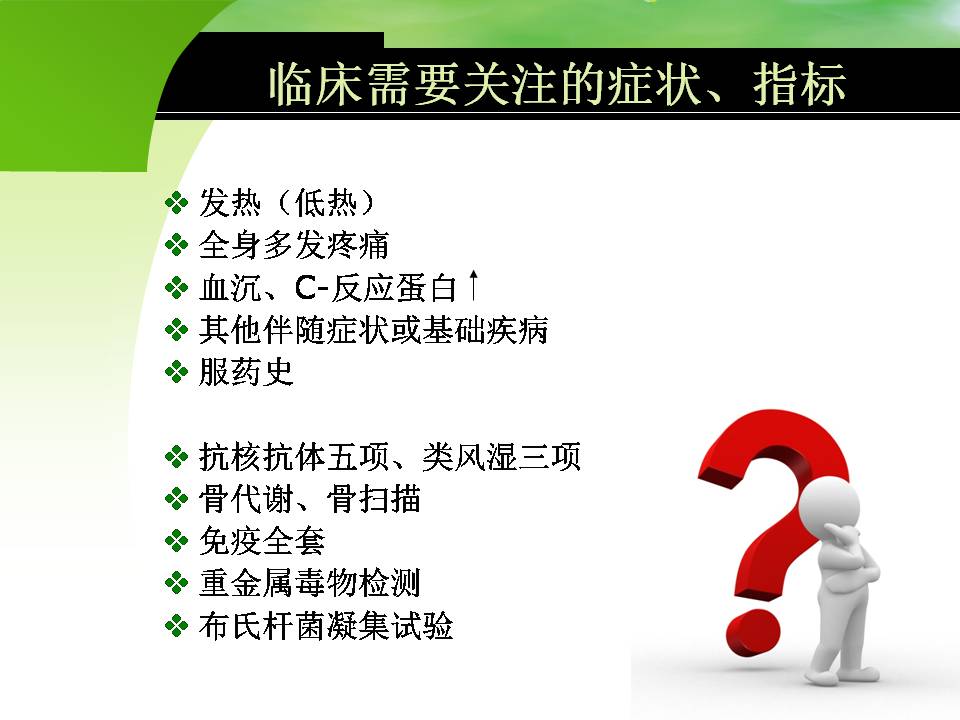 临床需要关注的症状、指标

❖ 发热（低热）
❖ 全身多发疼痛
❖ 血沉、C-反应蛋白↑
❖ 其他伴随症状或基础疾病
❖ 服药史

❖ 抗核抗体五项、类风湿三项
❖ 骨代谢、骨扫描
❖ 免疫全套
❖ 重金属毒物检测
❖ 布氏杆菌凝集试验